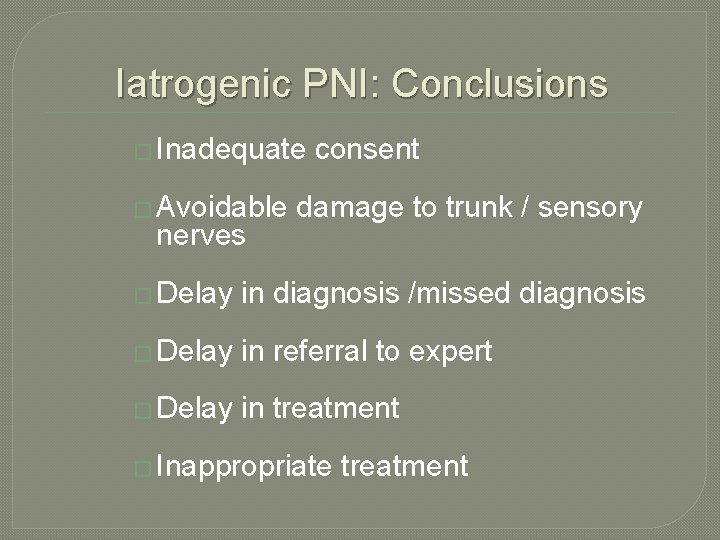 Iatrogenic PNI: Conclusions

Inadequate consent

Avoidable damage to trunk / sensory nerves

Delay in diagnosis /missed diagnosis

Delay in referral to expert

Delay in treatment

Inappropriate treatment